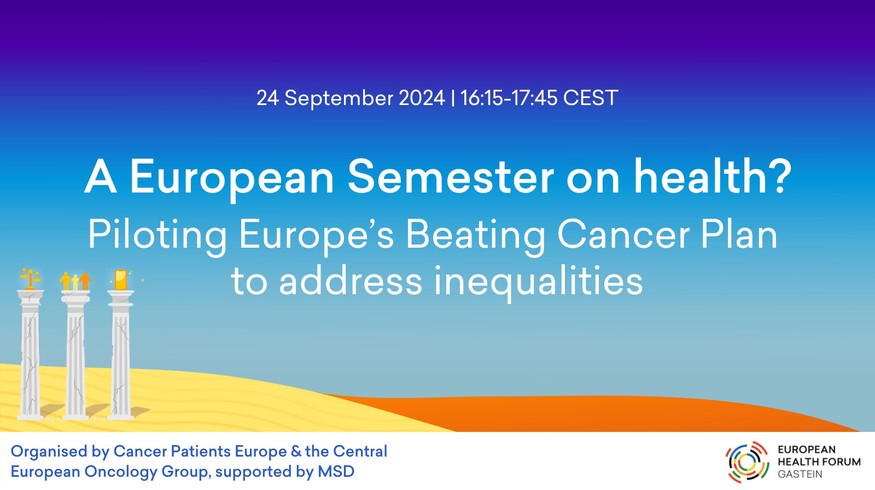 24 September 2024 | 16:15-17:45 CEST

A European Semester on health?

Piloting Europe's Beating Cancer Plan to address inequalities

Organised by Cancer Patients Europe & the Central European Oncology Group, supported by MSD

EUROPEAN HEALTH FORUM GASTEIN